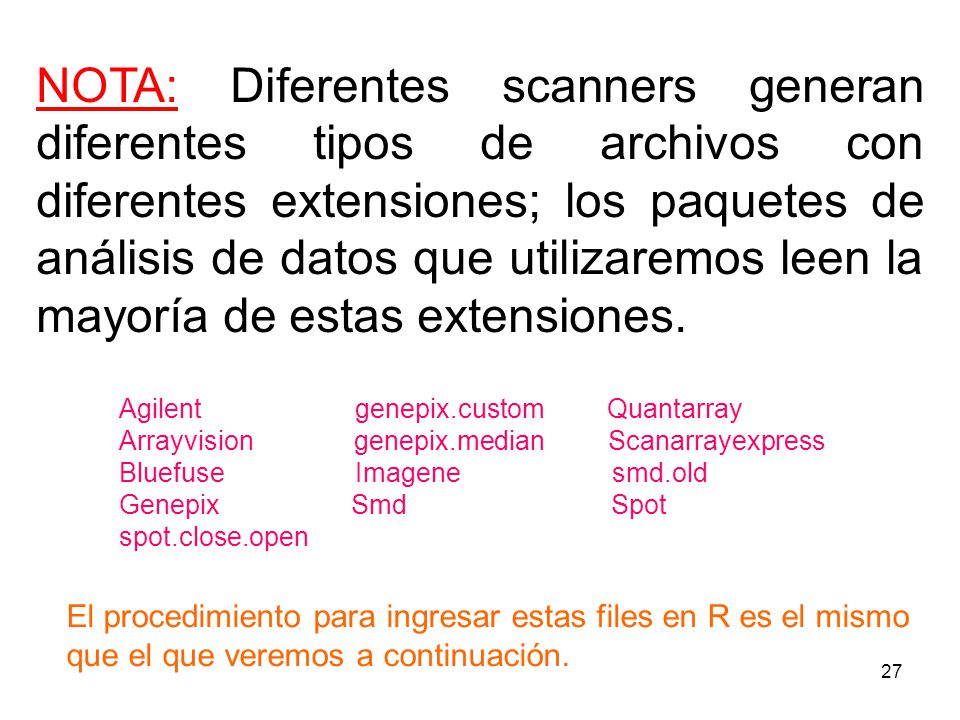 NOTA: Diferentes scanners generan diferentes tipos de archivos con diferentes extensiones; los paquetes de análisis de datos que utilizaremos leen la mayoría de estas extensiones.

Agilent
Arrayvision
Bluefuse
Genepix
spot.close.open

genepix.custom
genepix.median
Imagene
Smd

Quantarray
Scanarrayexpress
smd.old
Spot

El procedimiento para ingresar estas files en R es el mismo que el que veremos a continuación.

27